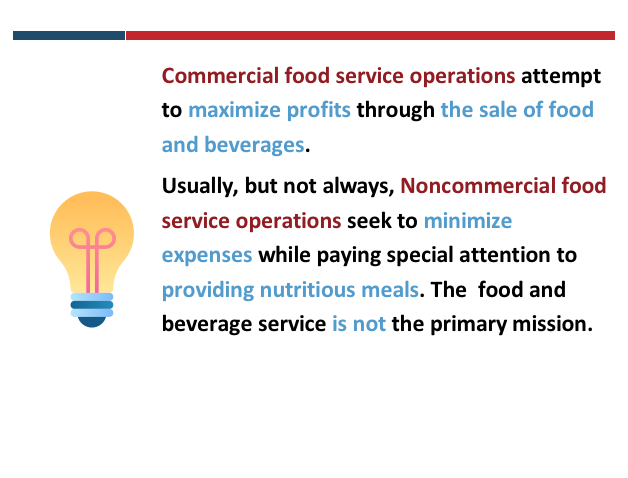 Commercial food service operations attempt to maximize profits through the sale of food and beverages.

Usually, but not always, Noncommercial food service operations seek to minimize expenses while paying special attention to providing nutritious meals. The food and beverage service is not the primary mission.